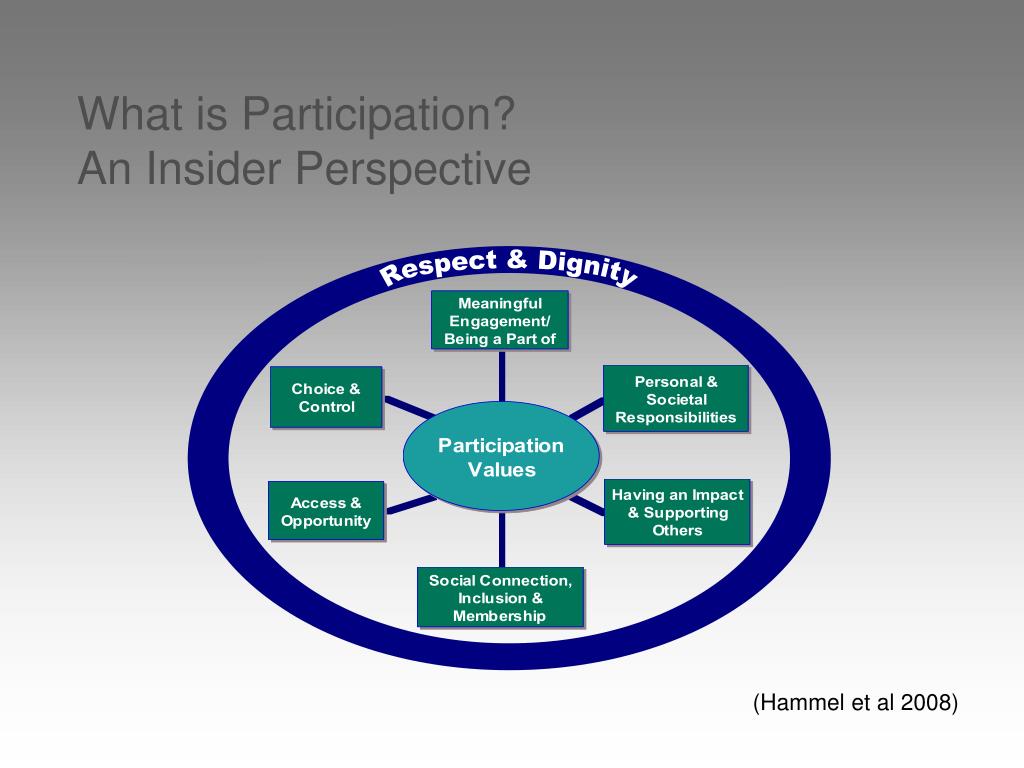 What is Participation?
An Insider Perspective

Respect & Dignity

Meaningful Engagement/ Being a Part of

Choice & Control

Personal & Societal Responsibilities

Participation Values

Access & Opportunity

Having an Impact & Supporting Others

Social Connection, Inclusion & Membership

(Hammel et al 2008)